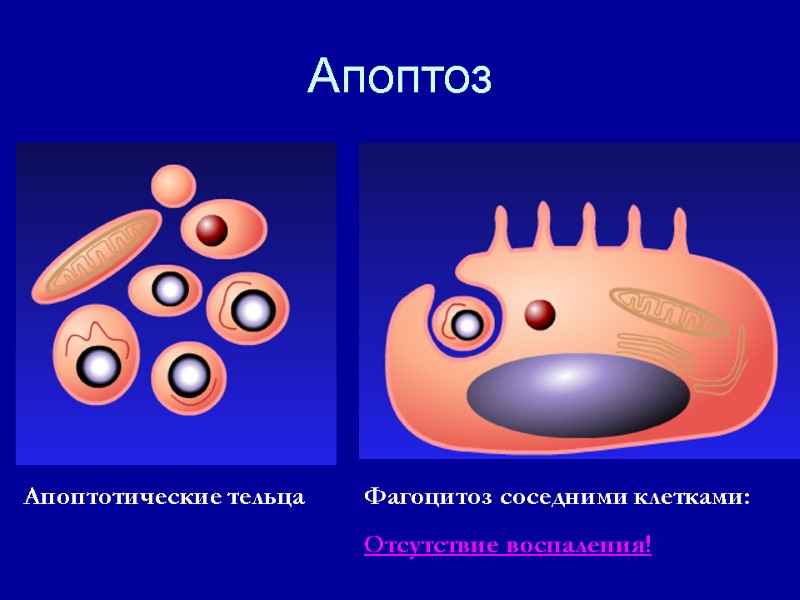 Апоптоз

Апоптотические тельца

Фагоцитоз соседними клетками:

Отсутствие воспаления!